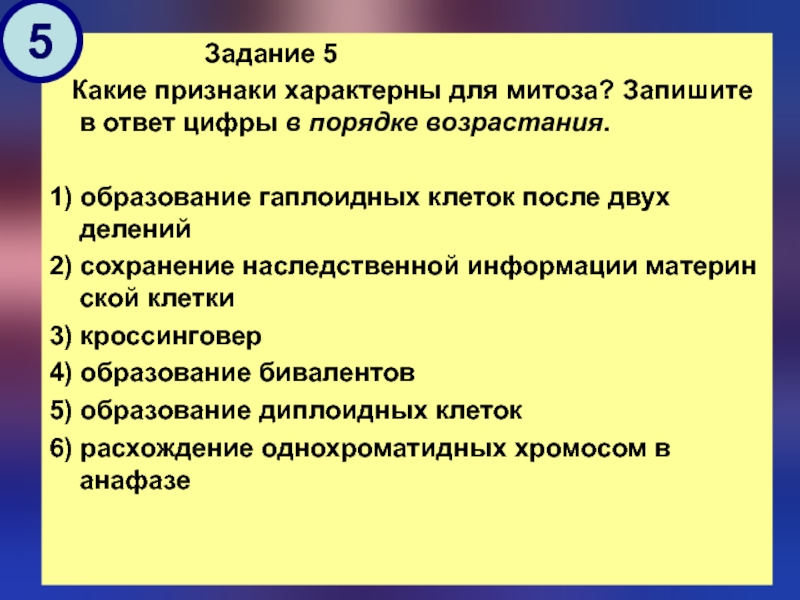 5

Задание 5

Какие признаки характерны для митоза? Запишите в ответ цифры в порядке возрастания.

1) образование гаплоидных клеток после двух делений
2) сохранение наследственной информации материн ской клетки
3) кроссинговер
4) образование бивалентов
5) образование диплоидных клеток
6) расхождение однохроматидных хромосом в анафазе